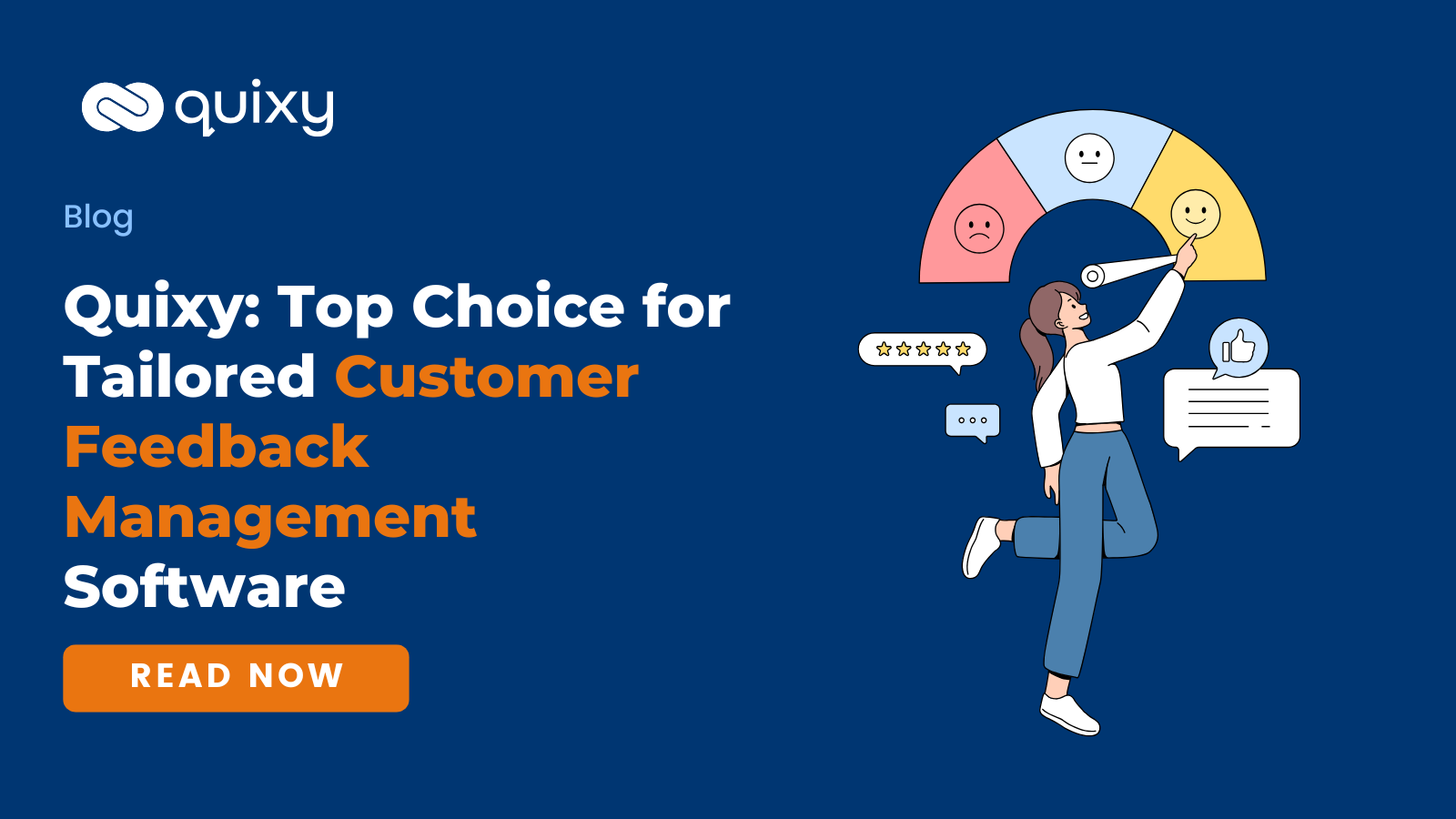 quixy

Blog

Quixy: Top Choice for Tailored Customer Feedback Management Software

READ NOW